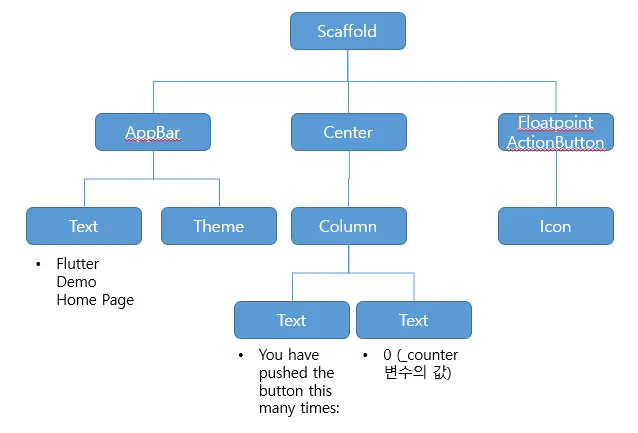 Scaffold

AppBar

Center

Floatpoint ActionButton

Text

Theme

Column

Icon

• Flutter Demo Home Page

Text

Text

• You have pushed the button this many times:

• 0 (_counter 변수의 값)